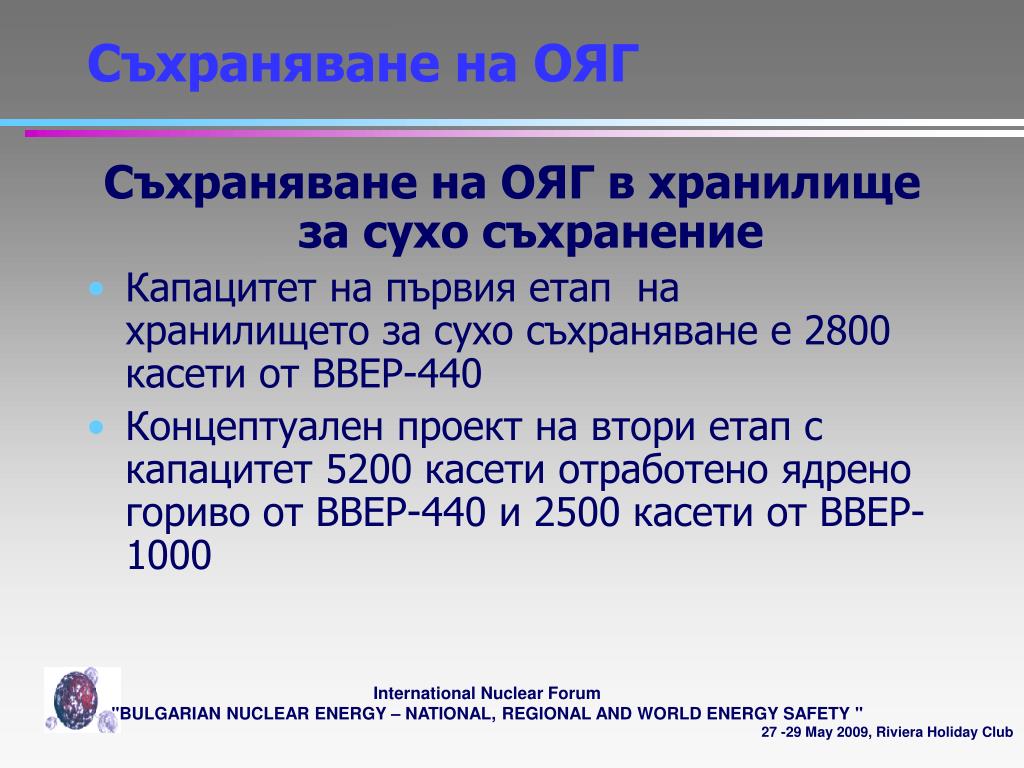 Съхраняване на ОЯГ

Съхраняване на ОЯГ в хранилище за сухо съхранение

• Капацитет на първия етап на хранилището за сухо съхраняване е 2800 касети от ВВЕР-440

• Концептуален проект на втори етап с капацитет 5200 касети отработено ядрено гориво от ВВЕР-440 и 2500 касети от ВВЕР-1000

International Nuclear Forum
"BULGARIAN NUCLEAR ENERGY – NATIONAL, REGIONAL AND WORLD ENERGY SAFETY "
27 -29 May 2009, Riviera Holiday Club